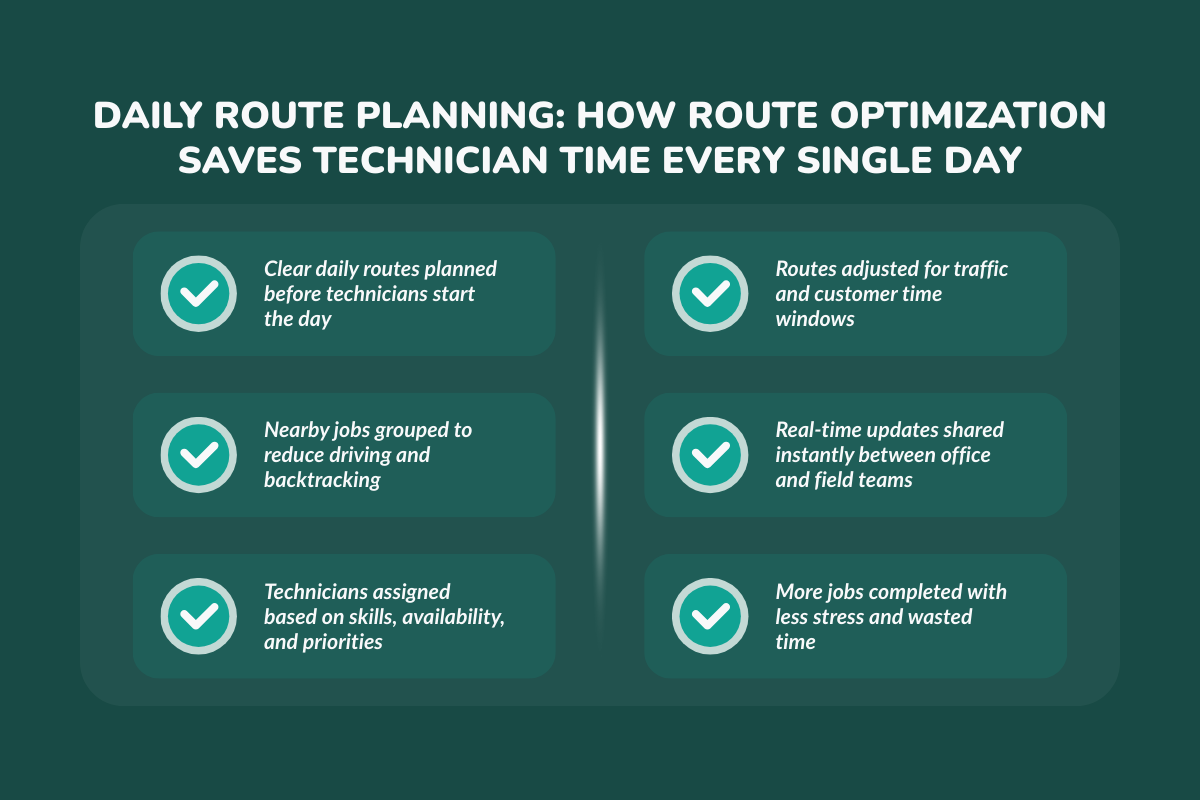 DAILY ROUTE PLANNING: HOW ROUTE OPTIMIZATION SAVES TECHNICIAN TIME EVERY SINGLE DAY

Clear daily routes planned before technicians start the day

Nearby jobs grouped to reduce driving and backtracking

Technicians assigned based on skills, availability, and priorities

Routes adjusted for traffic and customer time windows

Real-time updates shared instantly between office and field teams

More jobs completed with less stress and wasted time